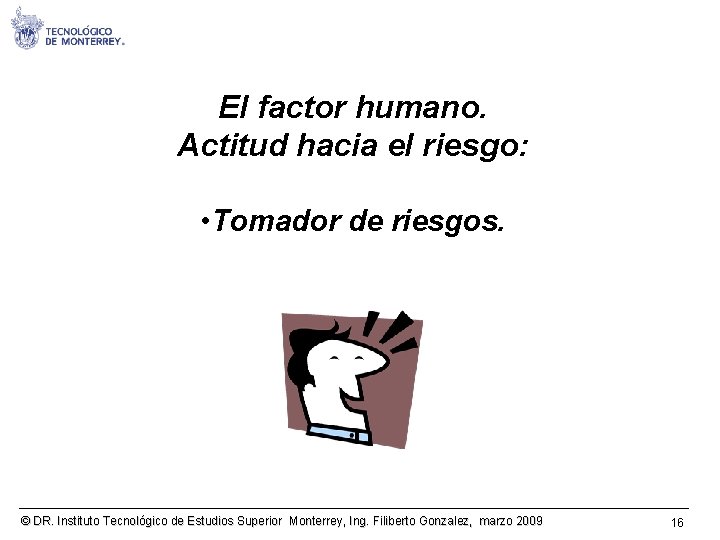 TECNOLÓGICO DE MONTERREY®

El factor humano.
Actitud hacia el riesgo:

•Tomador de riesgos.

© DR. Instituto Tecnológico de Estudios Superior Monterrey, Ing. Filiberto Gonzalez, marzo 2009

16